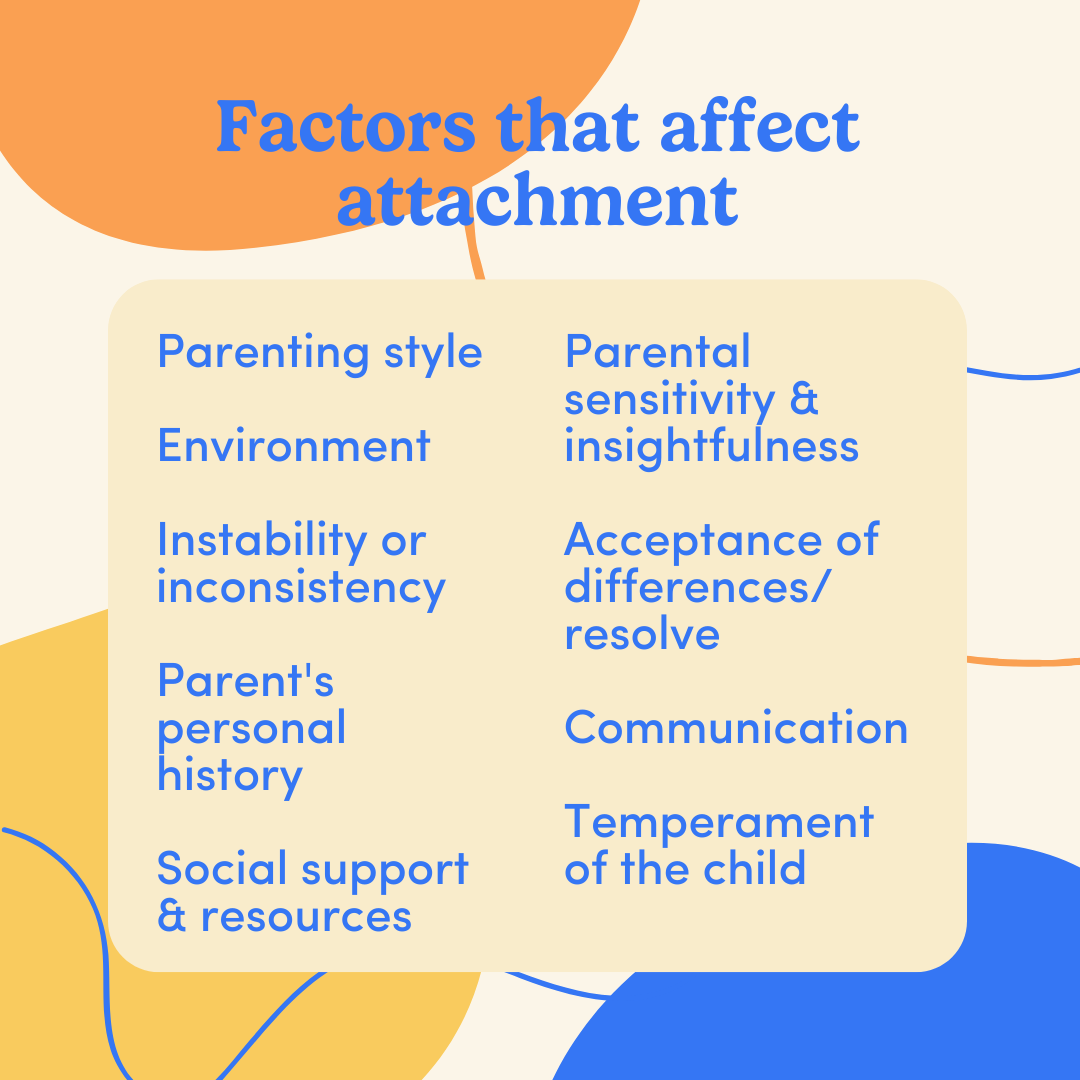 Factors that affect attachment

Parenting style

Environment

Instability or inconsistency

Parent's personal history

Social support & resources

Parental sensitivity & insightfulness

Acceptance of differences/ resolve

Communication

Temperament of the child